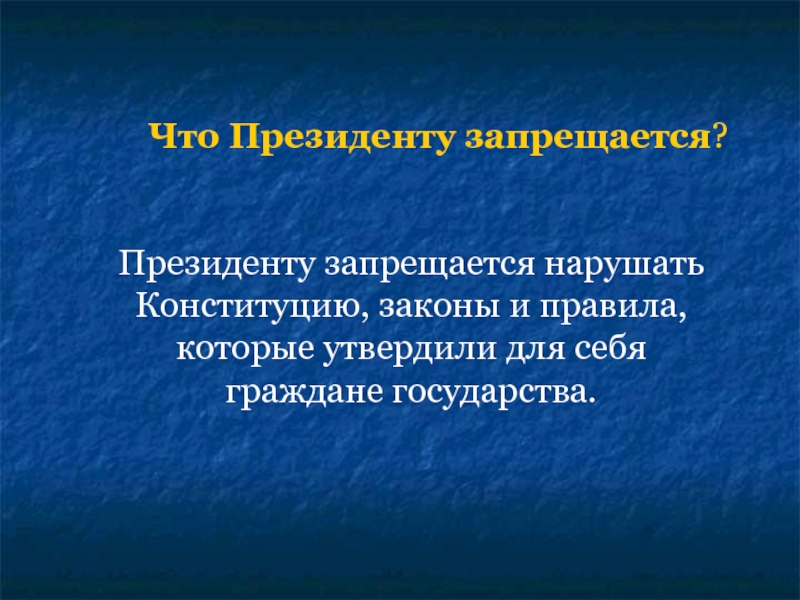 Что Президенту запрещается?

Президенту запрещается нарушать Конституцию, законы и правила, которые утвердили для себя граждане государства.